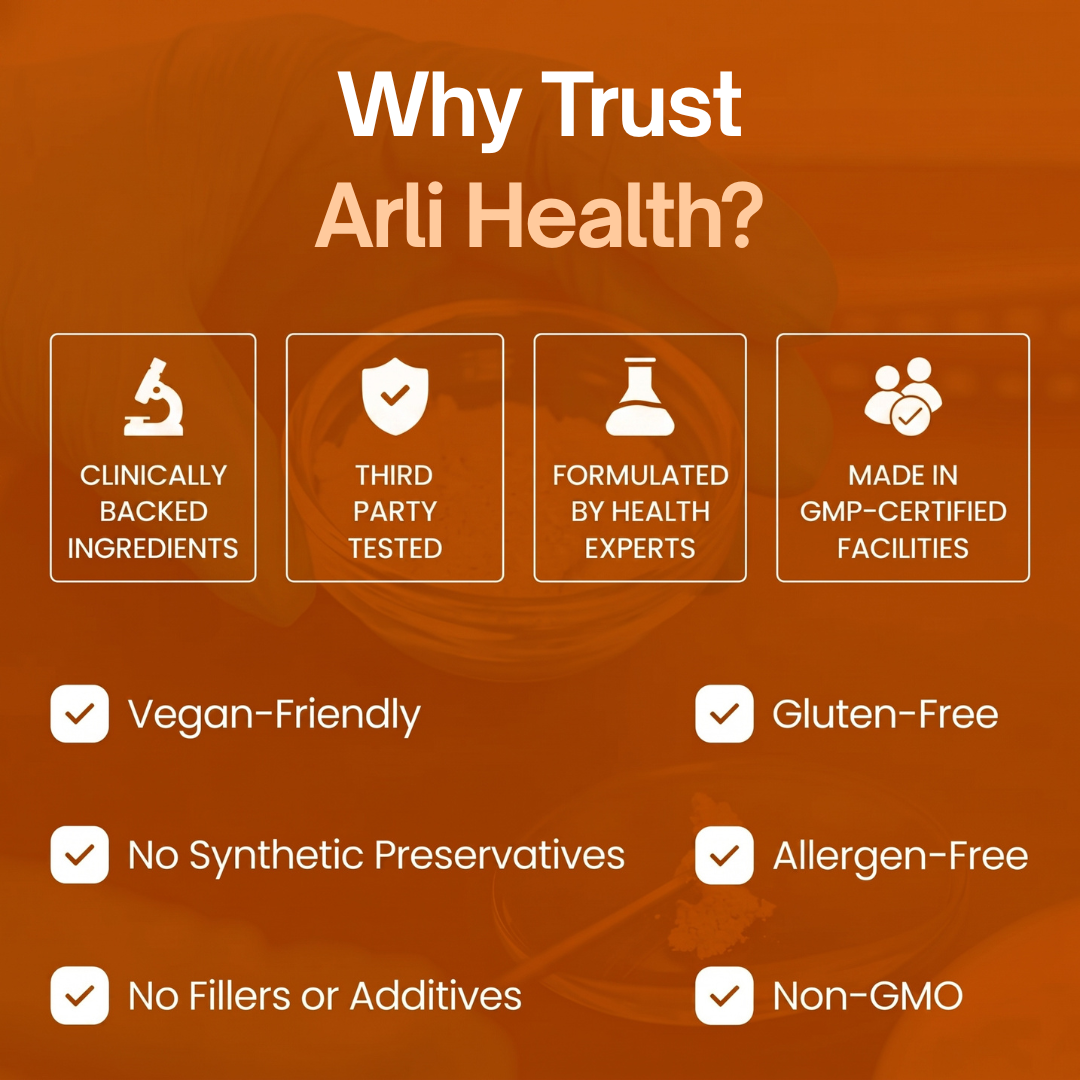 Why Trust
Arli Health?

CLINICALLY BACKED INGREDIENTS

THIRD PARTY TESTED

FORMULATED BY HEALTH EXPERTS

MADE IN GMP-CERTIFIED FACILITIES

Vegan-Friendly

No Synthetic Preservatives

No Fillers or Additives

Gluten-Free

Allergen-Free

Non-GMO